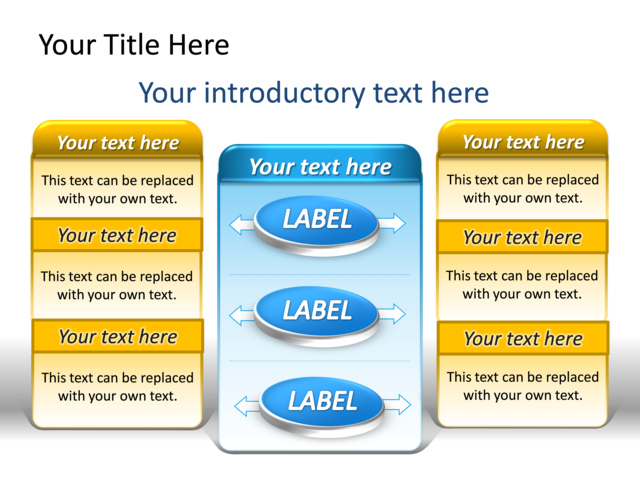 Your Title Here

Your introductory text here

Your text here

This text can be replaced with your own text.

Your text here

This text can be replaced with your own text.

Your text here

This text can be replaced with your own text.

Your text here

LABEL

LABEL

LABEL

Your text here

This text can be replaced with your own text.

Your text here

This text can be replaced with your own text.

Your text here

This text can be replaced with your own text.